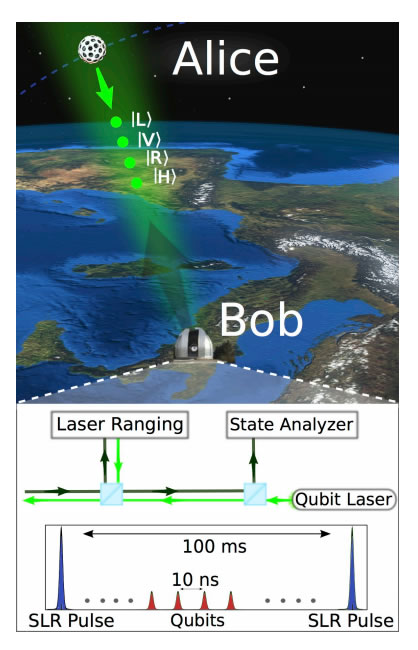 Alice

$|L\rangle$
$|V\rangle$
$|R\rangle$
$|H\rangle$

Bob

Laser Ranging

State Analyzer

Qubit Laser

100 ms

10 ns

SLR Pulse

Qubits

SLR Pulse